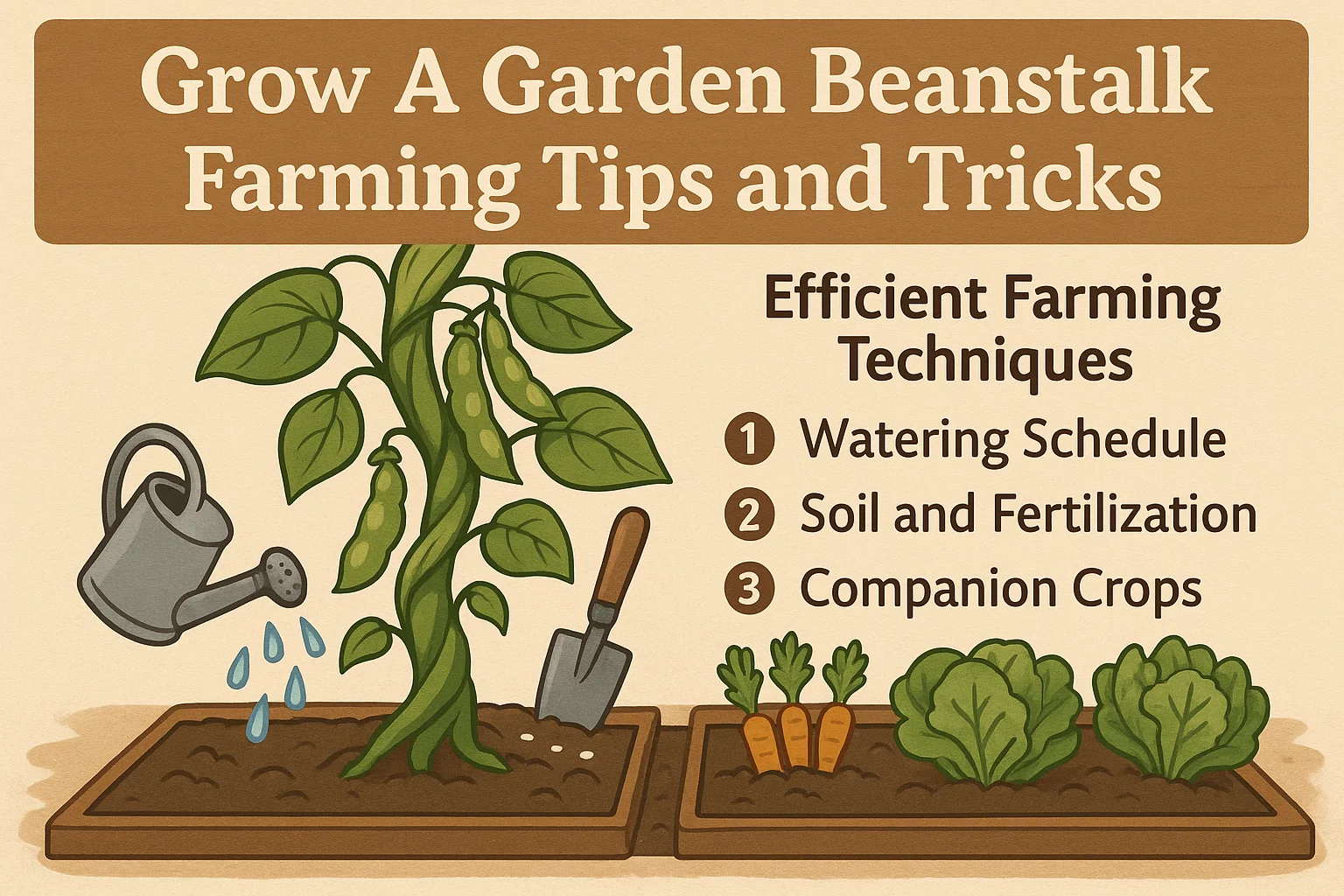 Grow A Garden Beanstalk Farming Tips and Tricks

Efficient Farming Techniques

1 Watering Schedule
2 Soil and Fertilization
3 Companion Crops